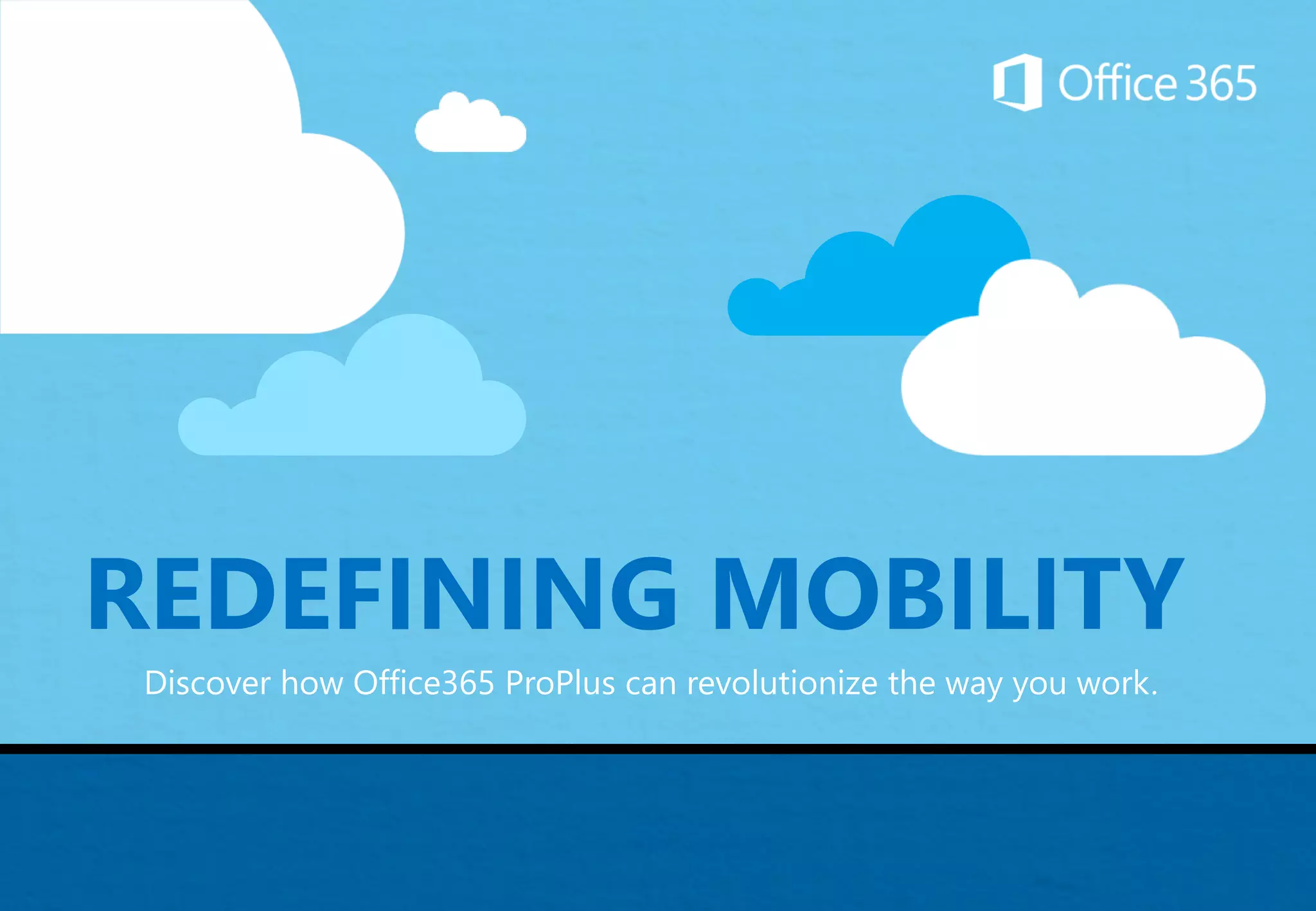 Office 365

REDEFINING MOBILITY

Discover how Office365 ProPlus can revolutionize the way you work.